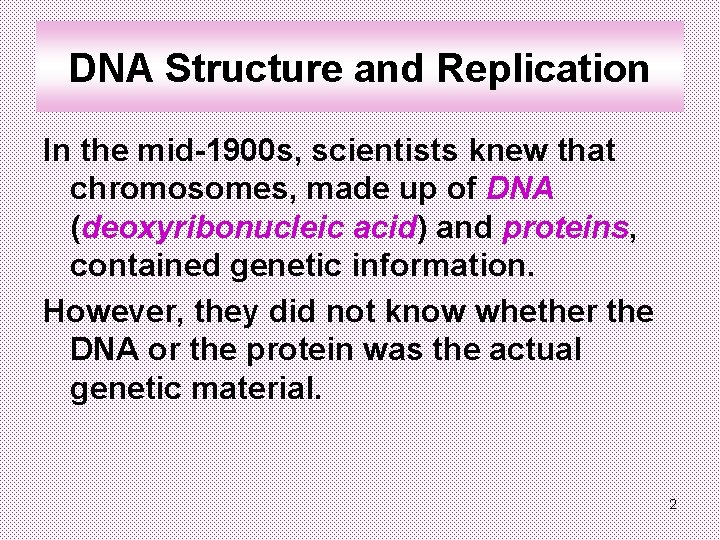 DNA Structure and Replication

In the mid-1900s, scientists knew that chromosomes, made up of DNA (deoxyribonucleic acid) and proteins, contained genetic information.

However, they did not know whether the DNA or the protein was the actual genetic material.

2